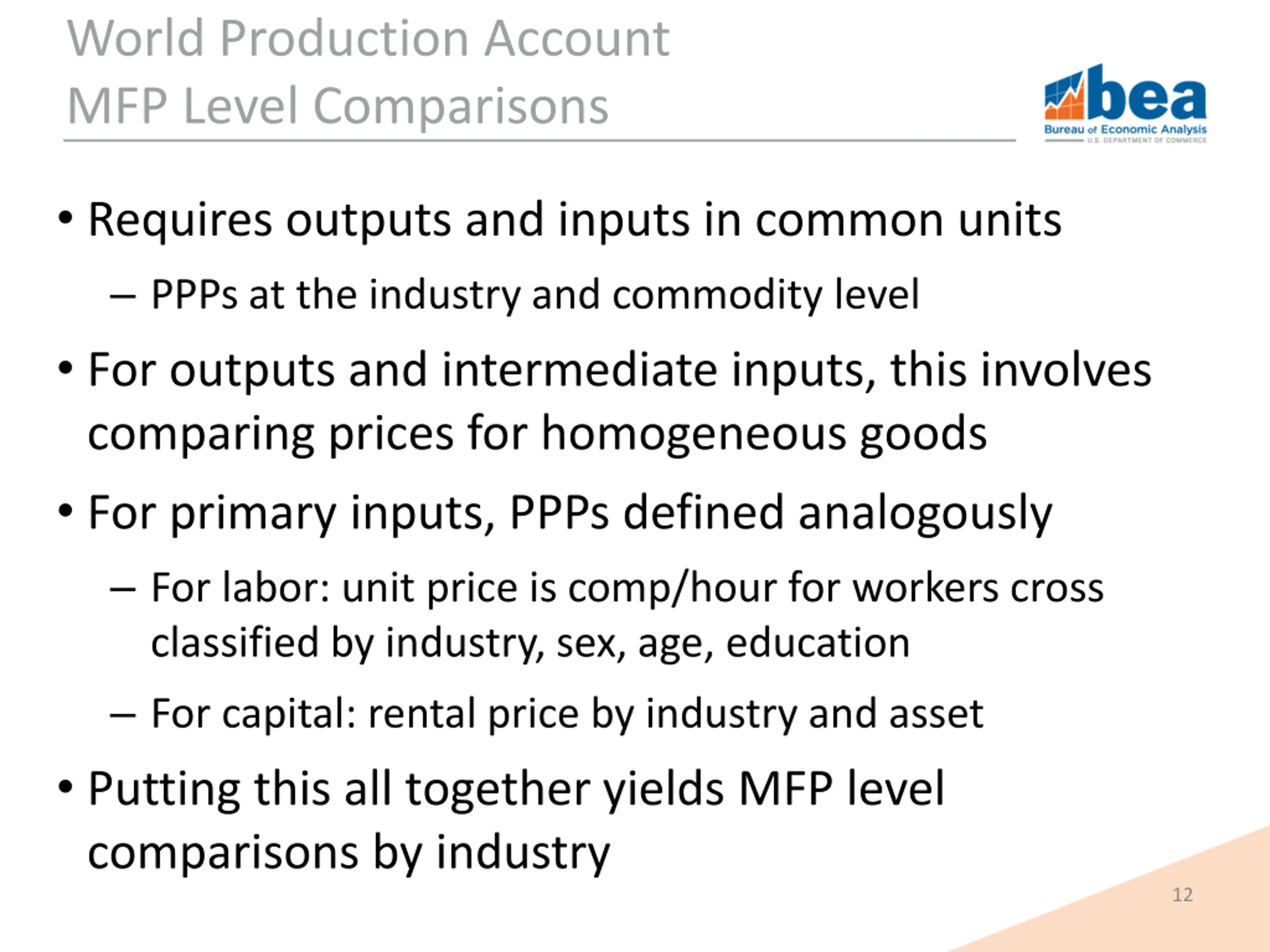 World Production Account
MFP Level Comparisons

bea
Bureau of Economic Analysis
U.S. DEPARTMENT OF COMMERCE

• Requires outputs and inputs in common units
– PPPs at the industry and commodity level
• For outputs and intermediate inputs, this involves comparing prices for homogeneous goods
• For primary inputs, PPPs defined analogously
– For labor: unit price is comp/hour for workers cross classified by industry, sex, age, education
– For capital: rental price by industry and asset
• Putting this all together yields MFP level comparisons by industry

12